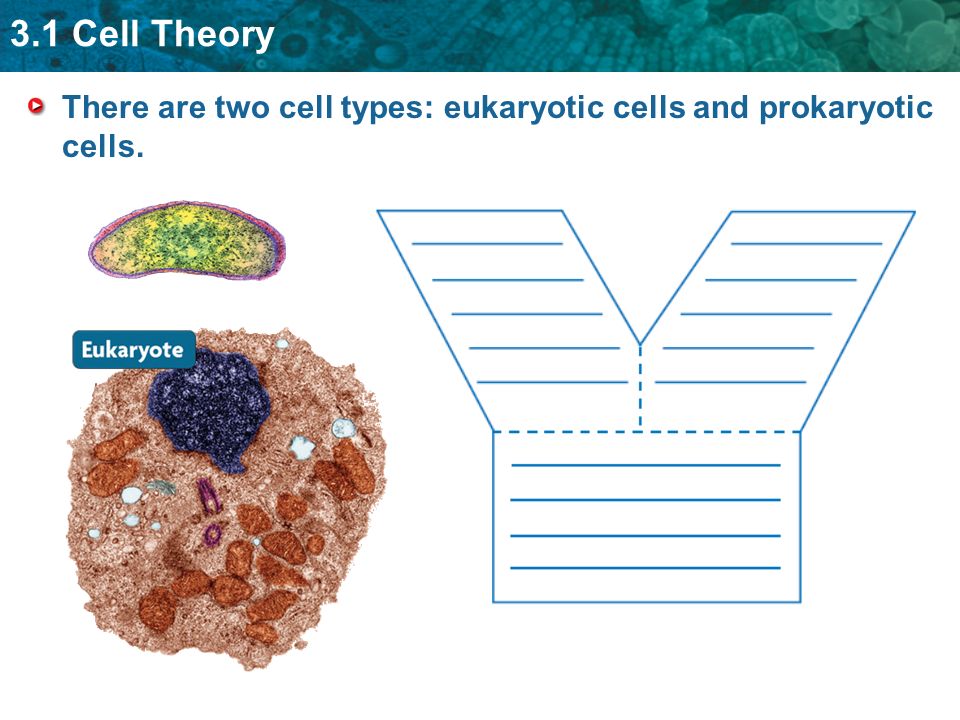 3.1 Cell Theory

There are two cell types: eukaryotic cells and prokaryotic cells.

Eukaryote